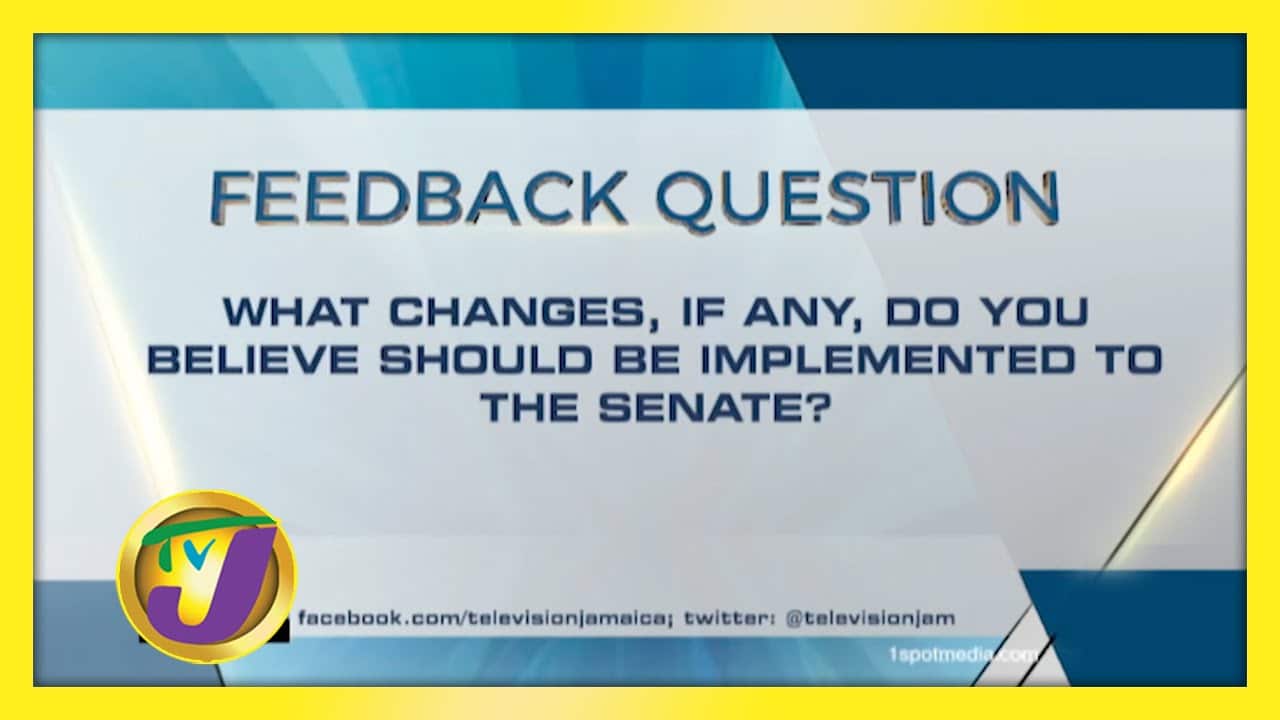 FEEDBACK QUESTION

WHAT CHANGES, IF ANY, DO YOU BELIEVE SHOULD BE IMPLEMENTED TO THE SENATE?

TVJ

facebook.com/televisionjamaica; twitter: @televisionjam

1spotmedia.com